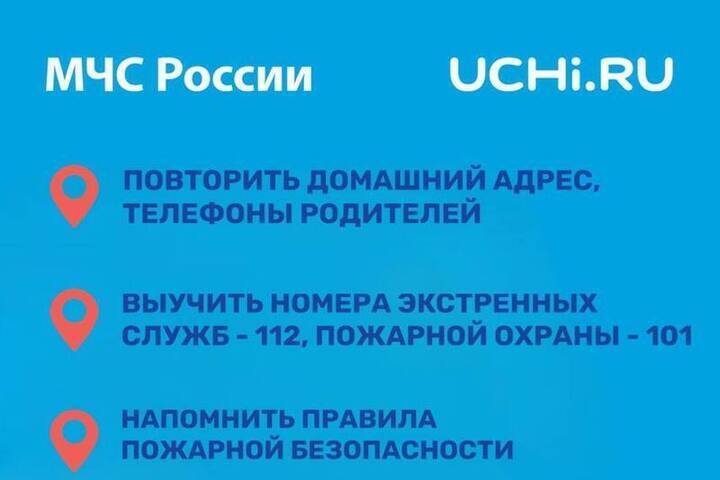 МЧС России

UCHi.RU

ПОВТОРИТЬ ДОМАШНИЙ АДРЕС, ТЕЛЕФОНЫ РОДИТЕЛЕЙ

ВЫУЧИТЬ НОМЕРА ЭКСТРЕННЫХ СЛУЖБ - 112, ПОЖАРНОЙ ОХРАНЫ - 101

НАПОМНИТЬ ПРАВИЛА ПОЖАРНОЙ БЕЗОПАСНОСТИ